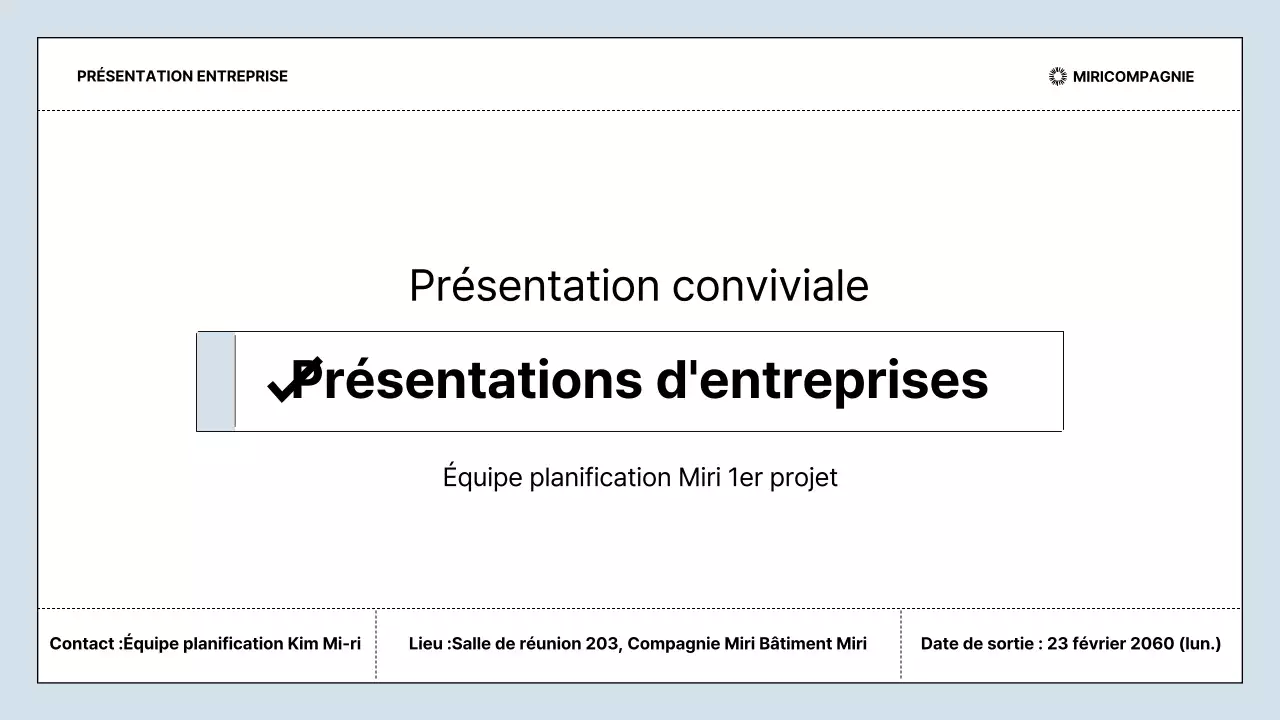 PRÉSENTATION ENTREPRISE

MIRICOMPAGNIE

Présentation conviviale

Présentations d'entreprises

Équipe planification Miri 1er projet

Contact :Équipe planification Kim Mi-ri

Lieu :Salle de réunion 203, Compagnie Miri Bâtiment Miri

Date de sortie : 23 février 2060 (lun.)